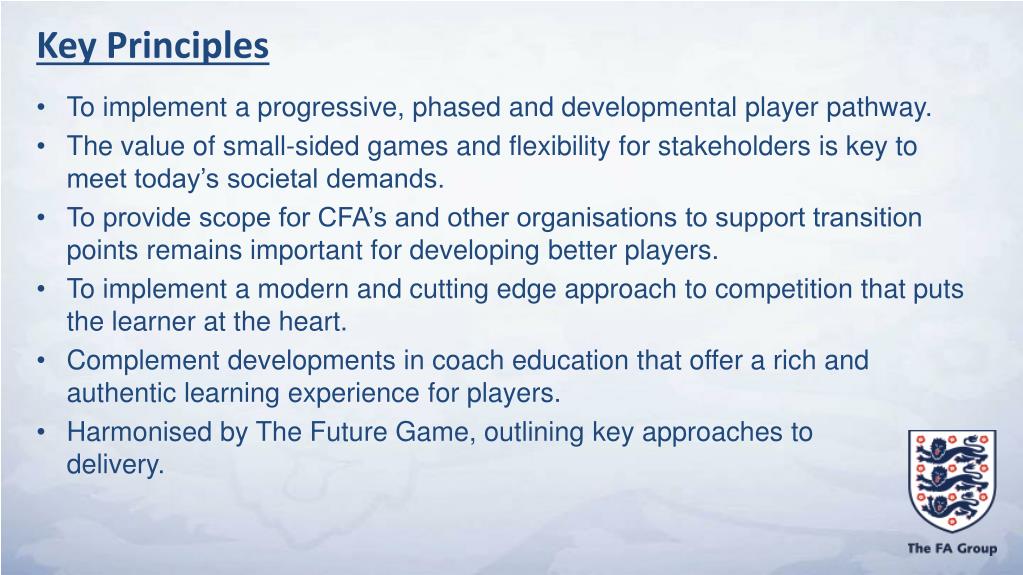 Key Principles

• To implement a progressive, phased and developmental player pathway.
• The value of small-sided games and flexibility for stakeholders is key to meet today's societal demands.
• To provide scope for CFA's and other organisations to support transition points remains important for developing better players.
• To implement a modern and cutting edge approach to competition that puts the learner at the heart.
• Complement developments in coach education that offer a rich and authentic learning experience for players.
• Harmonised by The Future Game, outlining key approaches to delivery.

The FA Group